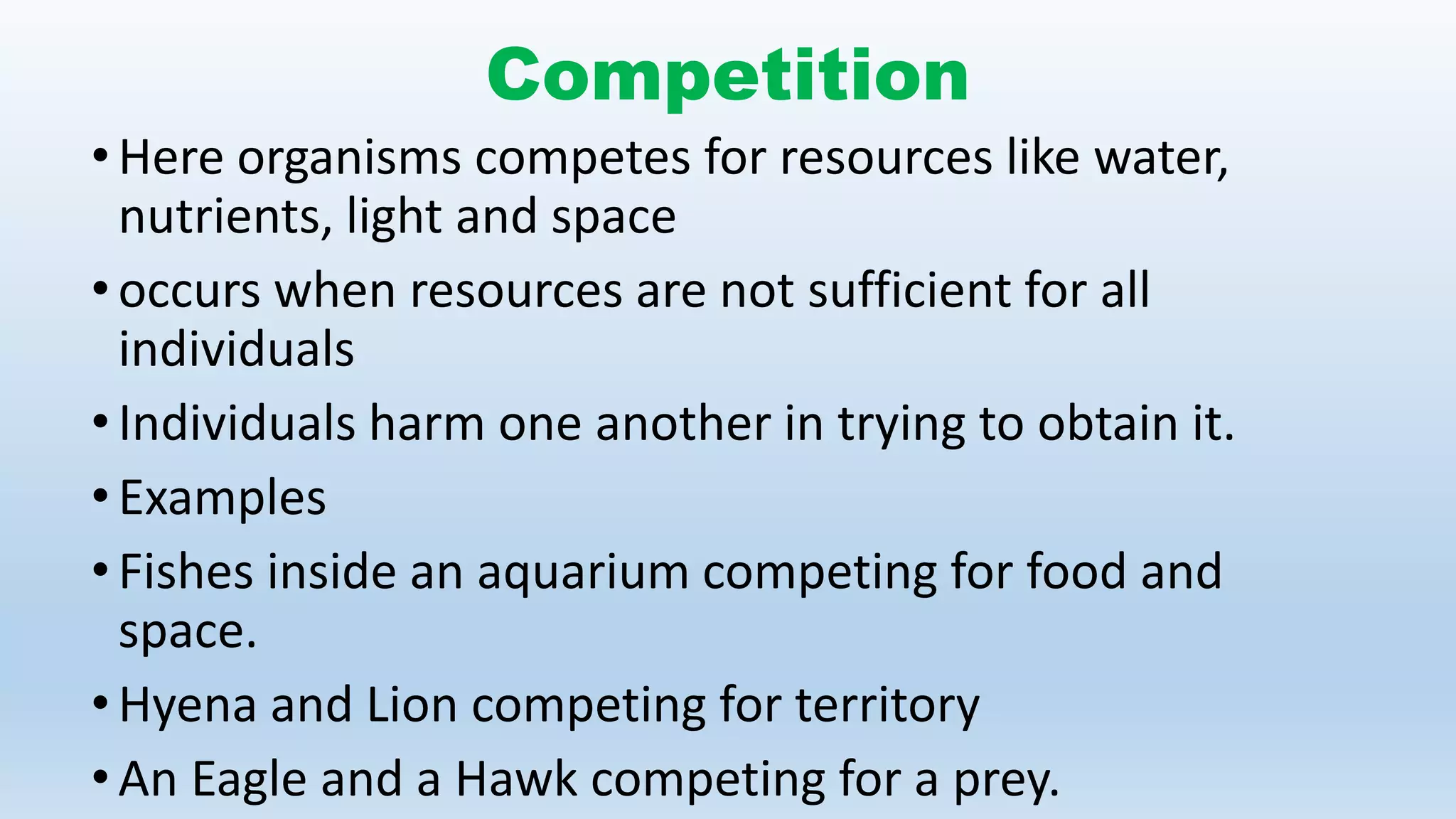 Competition

• Here organisms competes for resources like water, nutrients, light and space

• occurs when resources are not sufficient for all individuals

• Individuals harm one another in trying to obtain it.

• Examples

• Fishes inside an aquarium competing for food and space.

• Hyena and Lion competing for territory

• An Eagle and a Hawk competing for a prey.